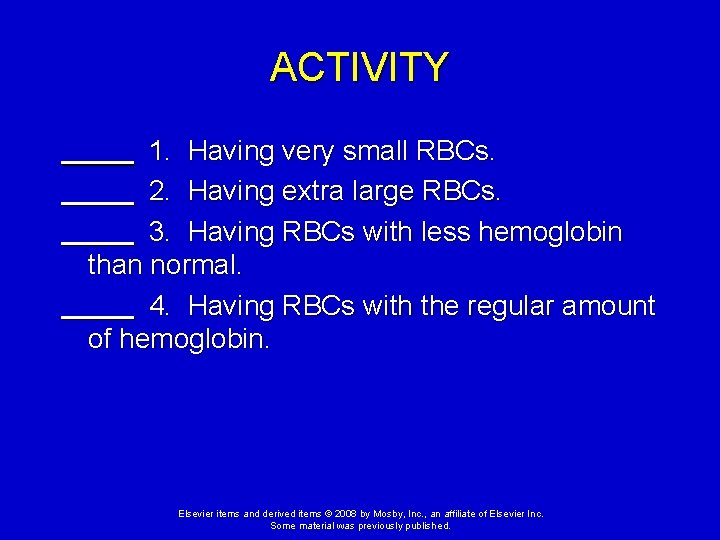 ACTIVITY

_____ 1. Having very small RBCs.

_____ 2. Having extra large RBCs.

_____ 3. Having RBCs with less hemoglobin than normal.

_____ 4. Having RBCs with the regular amount of hemoglobin.

Elsevier items and derived items © 2008 by Mosby, Inc., an affiliate of Elsevier Inc. Some material was previously published.